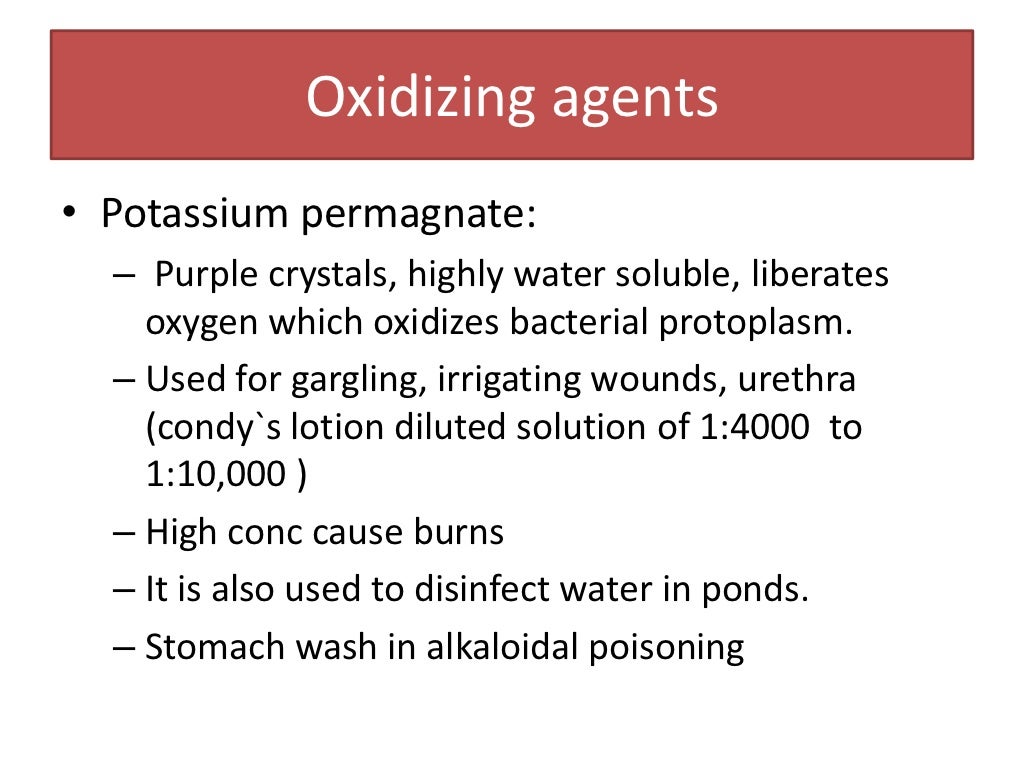 Oxidizing agents

• Potassium permagnate:
– Purple crystals, highly water soluble, liberates oxygen which oxidizes bacterial protoplasm.
– Used for gargling, irrigating wounds, urethra (condy`s lotion diluted solution of 1:4000 to 1:10,000 )
– High conc cause burns
– It is also used to disinfect water in ponds.
– Stomach wash in alkaloidal poisoning